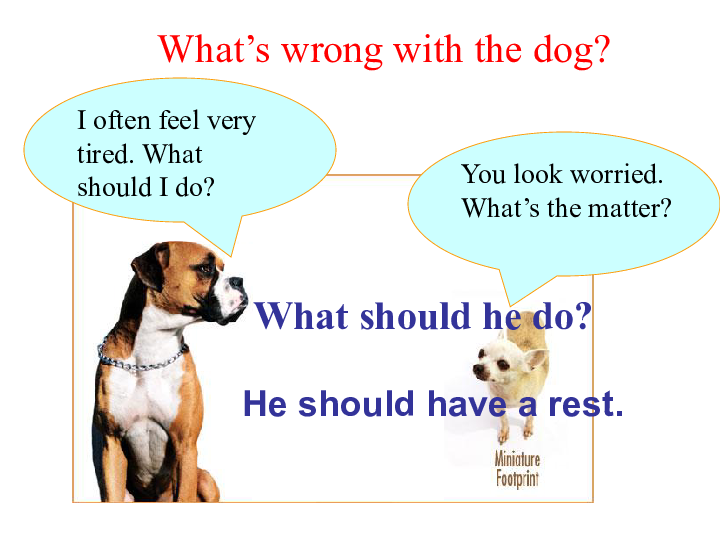 What’s wrong with the dog?

I often feel very tired. What should I do?

You look worried. What’s the matter?

What should he do?

He should have a rest.

Miniature Footprint